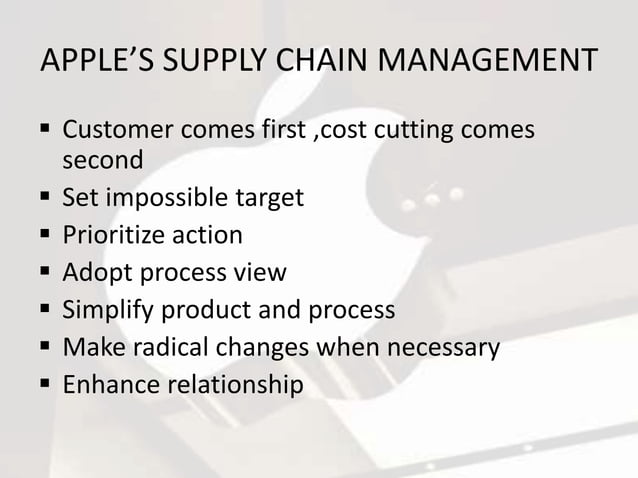 APPLE'S SUPPLY CHAIN MANAGEMENT

▪ Customer comes first ,cost cutting comes second
▪ Set impossible target
▪ Prioritize action
▪ Adopt process view
▪ Simplify product and process
▪ Make radical changes when necessary
▪ Enhance relationship